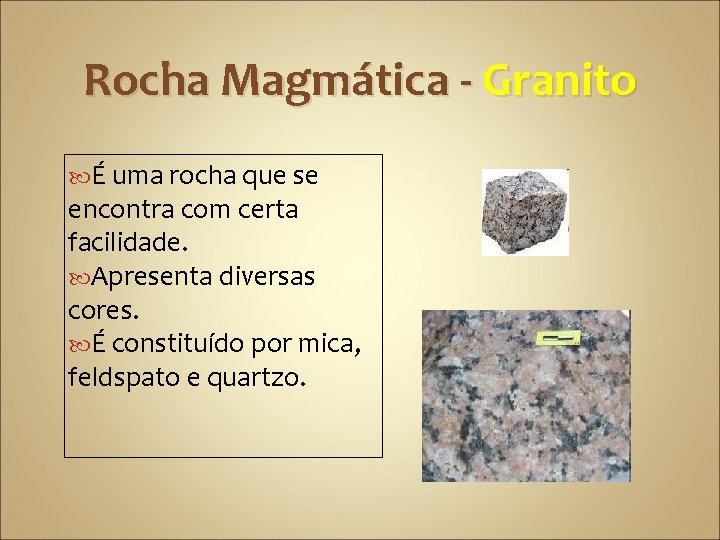 Rocha Magmática - Granito

É uma rocha que se encontra com certa facilidade.

Apresenta diversas cores.

É constituído por mica, feldspato e quartzo.